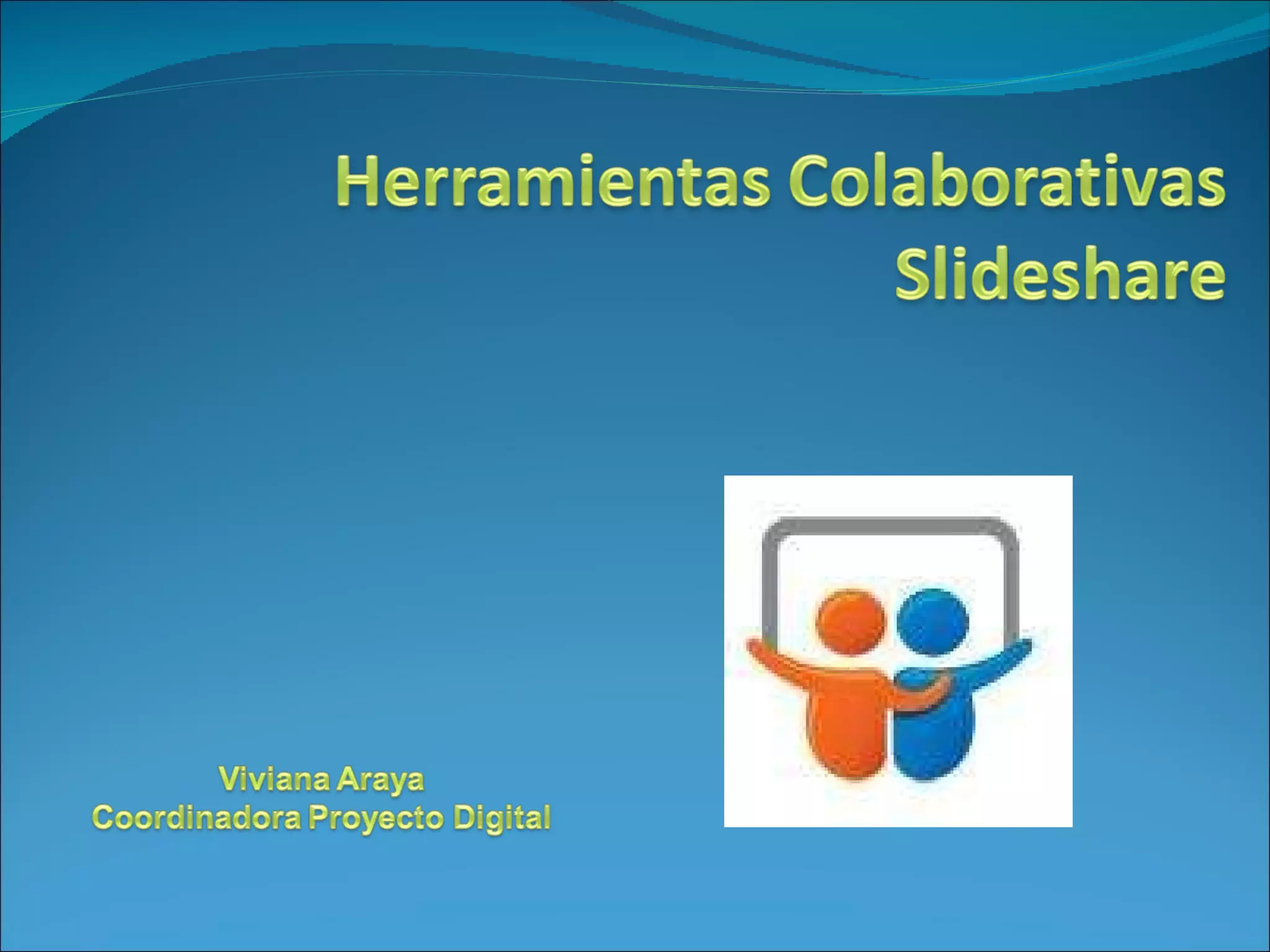 Herramientas Colaborativas
Slideshare

Viviana Araya
Coordinadora Proyecto Digital